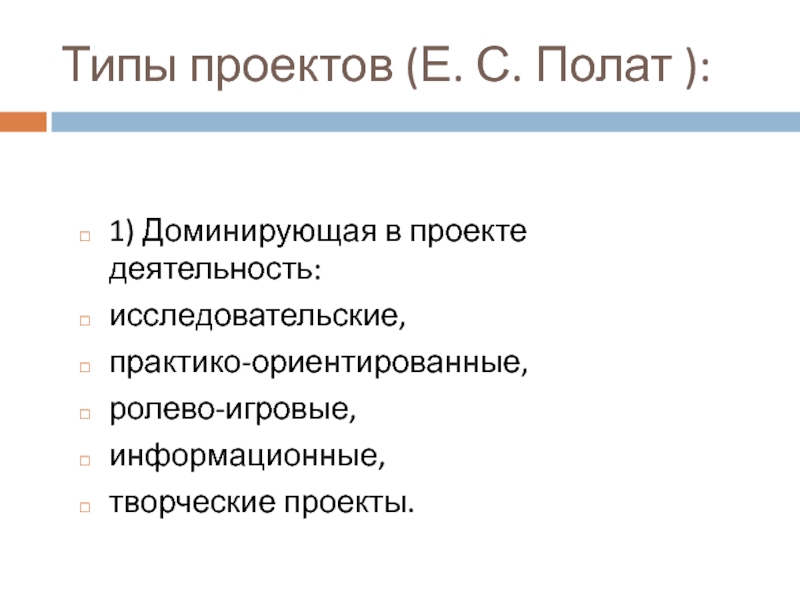 Типы проектов (Е. С. Полат ):

1) Доминирующая в проекте деятельность:
исследовательские,
практико-ориентированные,
ролево-игровые,
информационные,
творческие проекты.